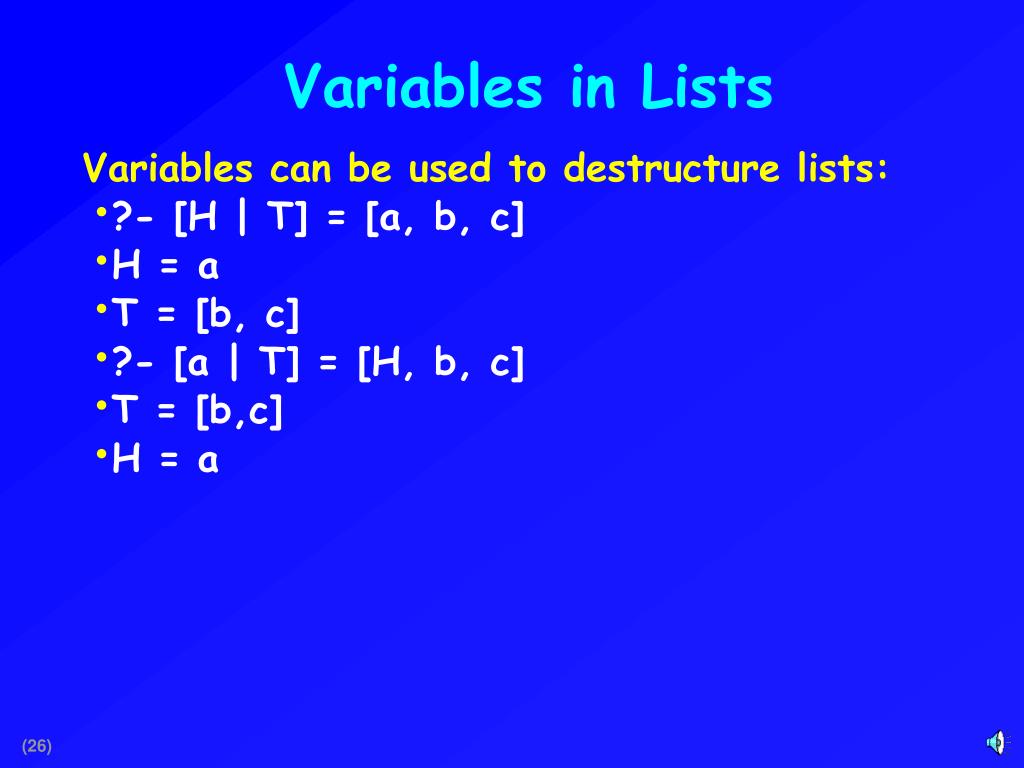 Variables in Lists

Variables can be used to destructure lists:

•?- [H | T] = [a, b, c]
•H = a
•T = [b, c]
•?- [a | T] = [H, b, c]
•T = [b,c]
•H = a

(26)